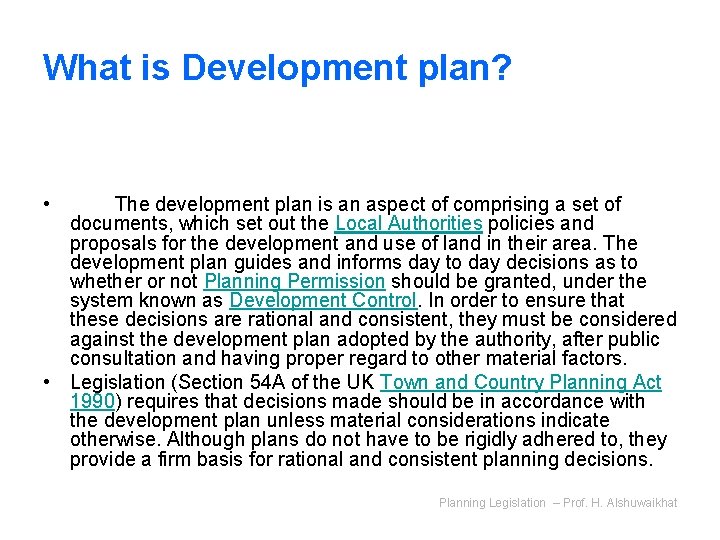 What is Development plan?

• The development plan is an aspect of comprising a set of documents, which set out the Local Authorities policies and proposals for the development and use of land in their area. The development plan guides and informs day to day decisions as to whether or not Planning Permission should be granted, under the system known as Development Control. In order to ensure that these decisions are rational and consistent, they must be considered against the development plan adopted by the authority, after public consultation and having proper regard to other material factors.

• Legislation (Section 54A of the UK Town and Country Planning Act 1990) requires that decisions made should be in accordance with the development plan unless material considerations indicate otherwise. Although plans do not have to be rigidly adhered to, they provide a firm basis for rational and consistent planning decisions.

Planning Legislation – Prof. H. Alshuwaikhat